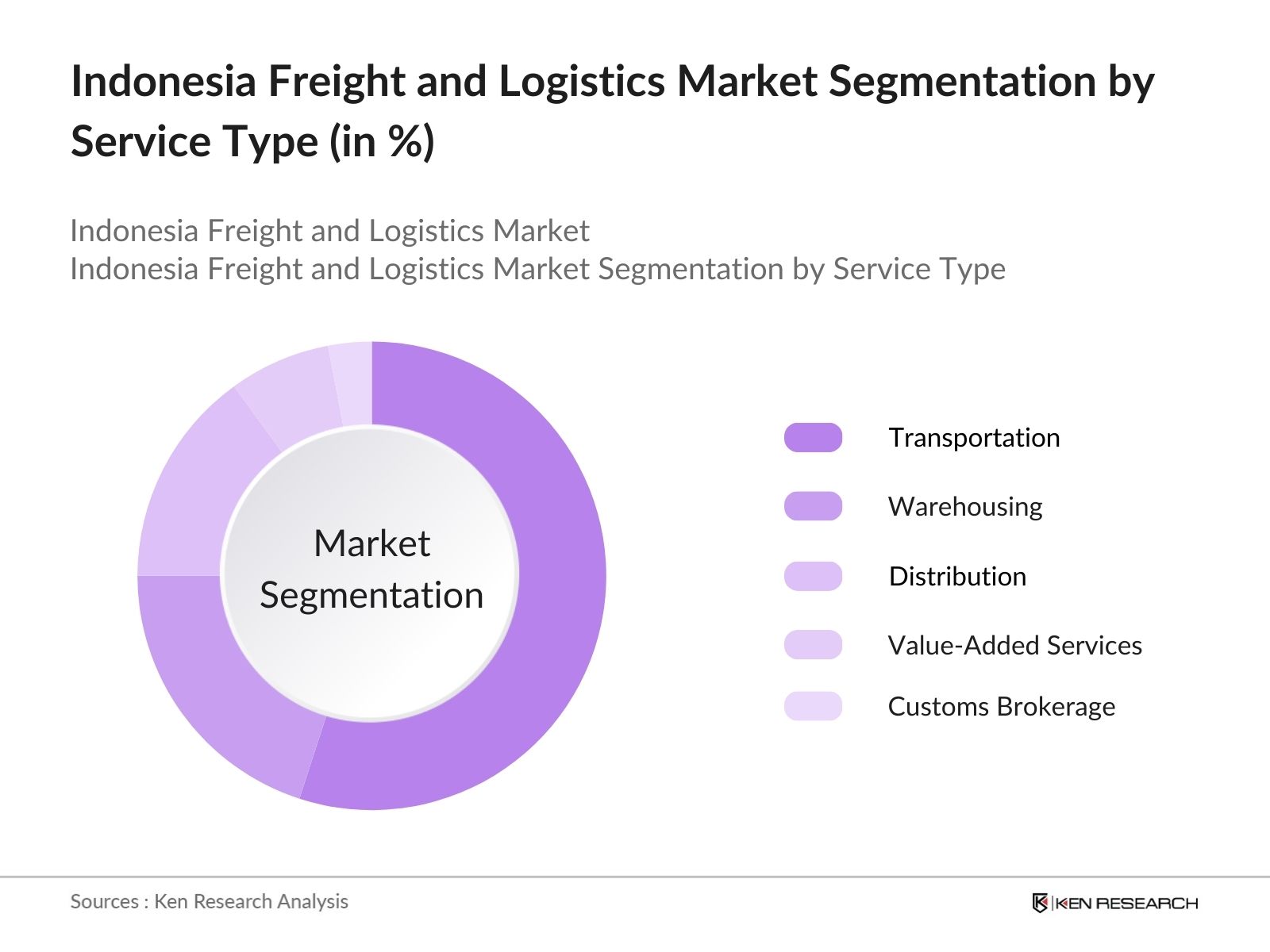 Indonesia Freight and Logistics Market Segmentation by Service Type (in %)

Indonesia Freight and Logistics Market
Indonesia Freight and Logistics Market Segmentation by Service Type

Market Segmentation

Transportation

Warehousing

Distribution

Value-Added Services

Customs Brokerage

Sources : Ken Research Analysis

KEN RESEARCH